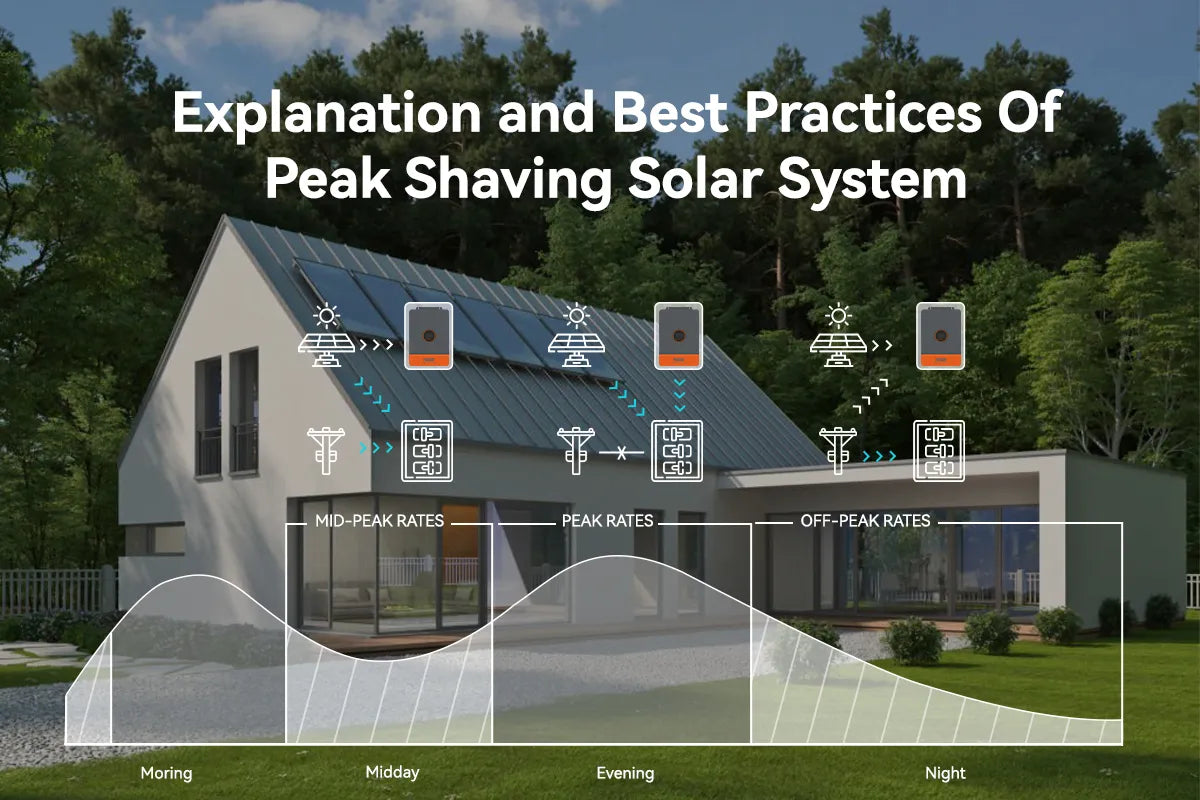 Explanation and Best Practices Of Peak Shaving Solar System

MID-PEAK RATES
PEAK RATES
OFF-PEAK RATES

Moring
Midday
Evening
Night